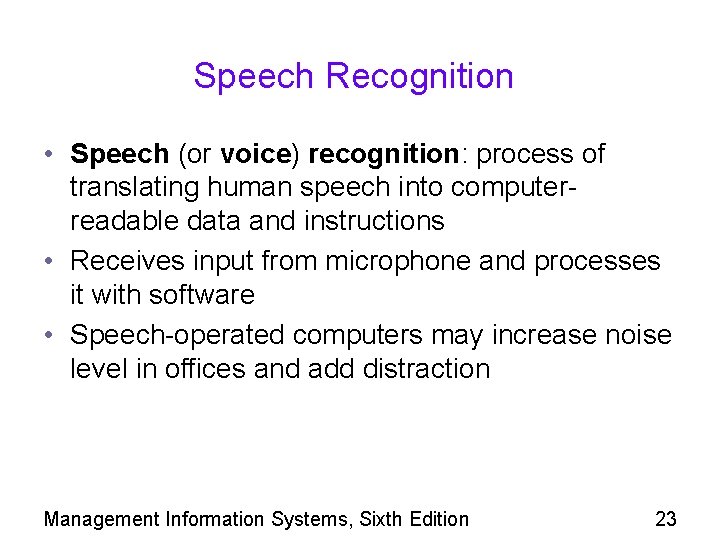 Speech Recognition

• Speech (or voice) recognition: process of translating human speech into computer-readable data and instructions
• Receives input from microphone and processes it with software
• Speech-operated computers may increase noise level in offices and add distraction

Management Information Systems, Sixth Edition 23